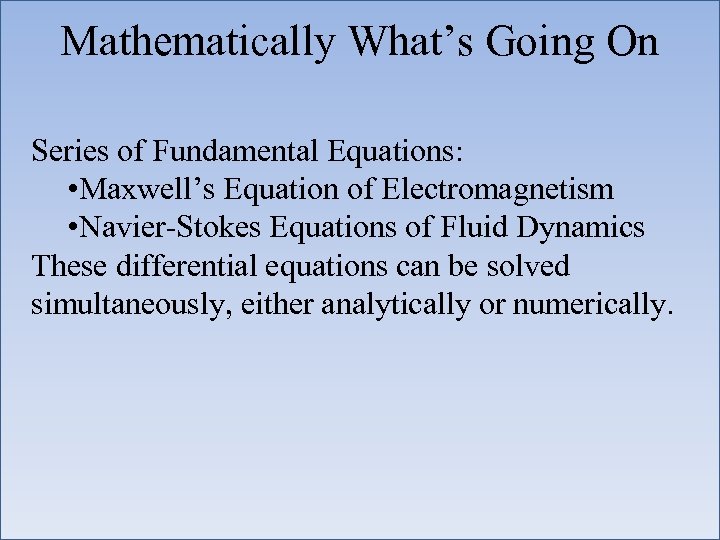 Mathematically What’s Going On

Series of Fundamental Equations:
•Maxwell’s Equation of Electromagnetism
•Navier-Stokes Equations of Fluid Dynamics
These differential equations can be solved simultaneously, either analytically or numerically.